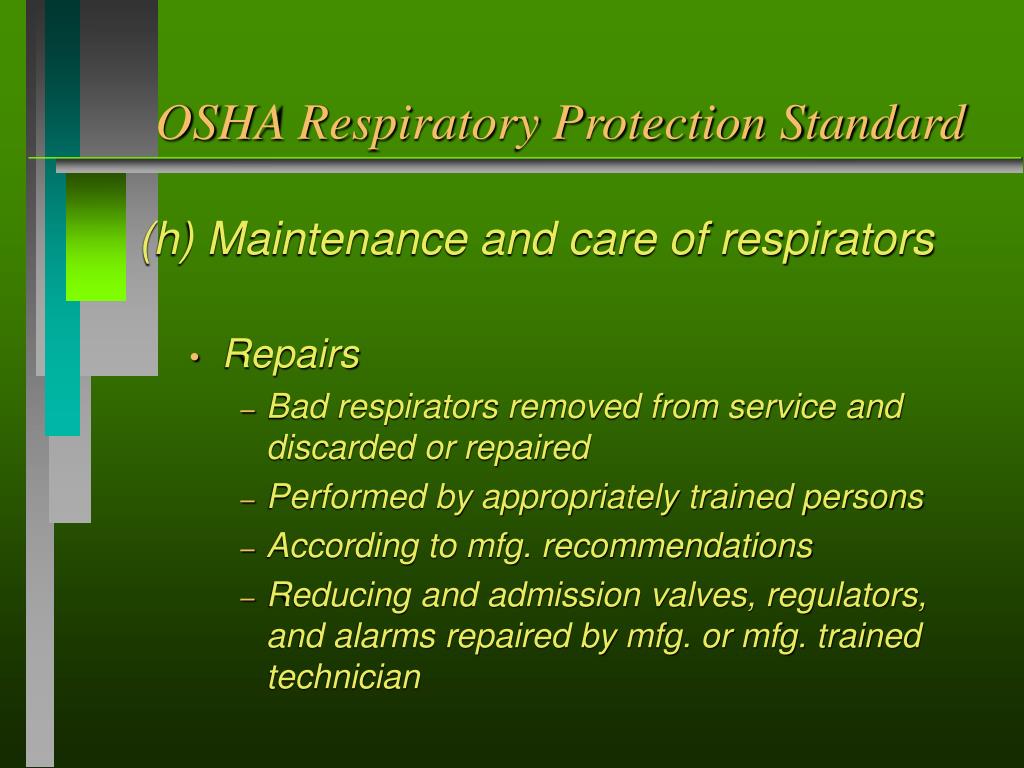 OSHA Respiratory Protection Standard

(h) Maintenance and care of respirators

• Repairs
– Bad respirators removed from service and discarded or repaired
– Performed by appropriately trained persons
– According to mfg. recommendations
– Reducing and admission valves, regulators, and alarms repaired by mfg. or mfg. trained technician